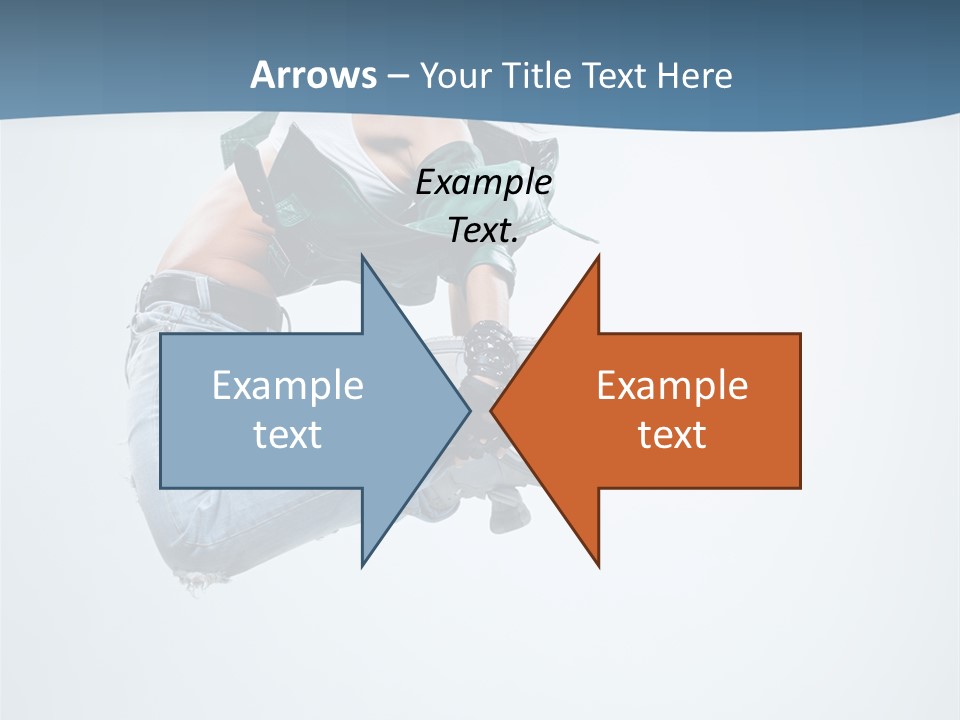 Arrows – Your Title Text Here

Example Text.

Example text

Example text